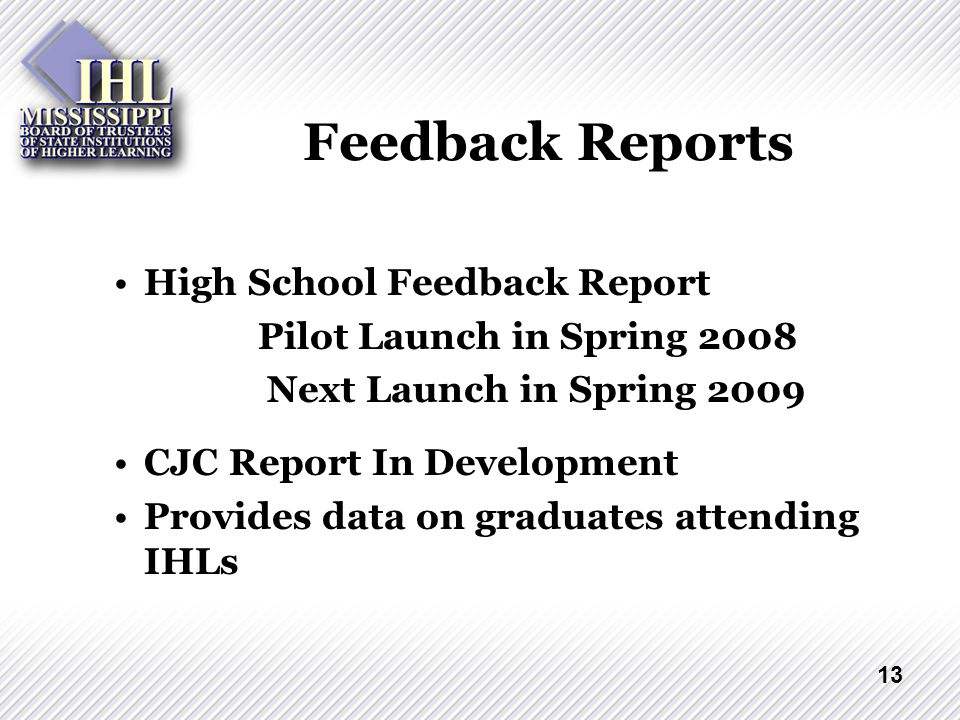 IHL
MISSISSIPPI
BOARD OF TRUSTEES
OF STATE INSTITUTIONS
OF HIGHER LEARNING

Feedback Reports

• High School Feedback Report
Pilot Launch in Spring 2008
Next Launch in Spring 2009

• CJC Report In Development
• Provides data on graduates attending IHLs

13